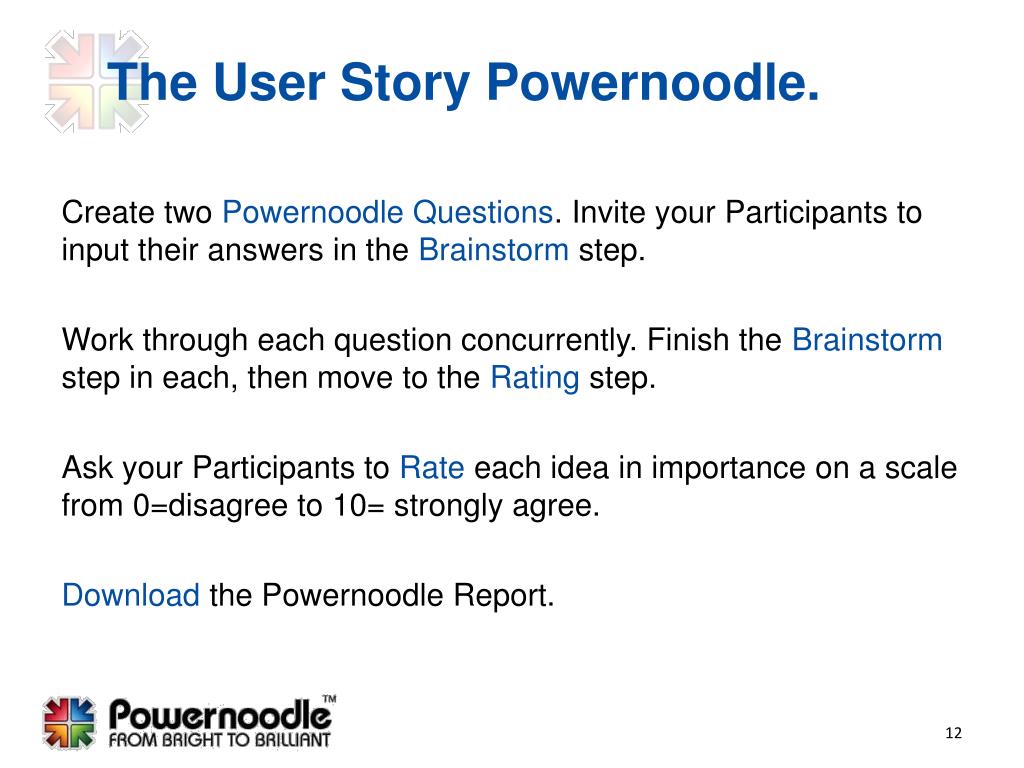 The User Story Powernoodle.

Create two Powernoodle Questions. Invite your Participants to input their answers in the Brainstorm step.

Work through each question concurrently. Finish the Brainstorm step in each, then move to the Rating step.

Ask your Participants to Rate each idea in importance on a scale from 0=disagree to 10= strongly agree.

Download the Powernoodle Report.

Powernoodle™
FROM BRIGHT TO BRILLIANT

12